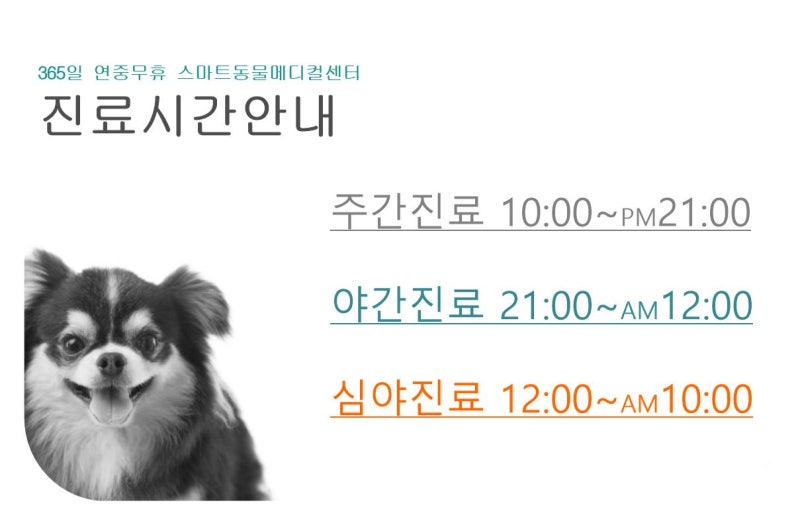 365일 연중무휴 스마트동물메디컬센터
진료시간안내

주간진료 10:00~PM21:00

야간진료 21:00~AM12:00

심야진료 12:00~AM10:00